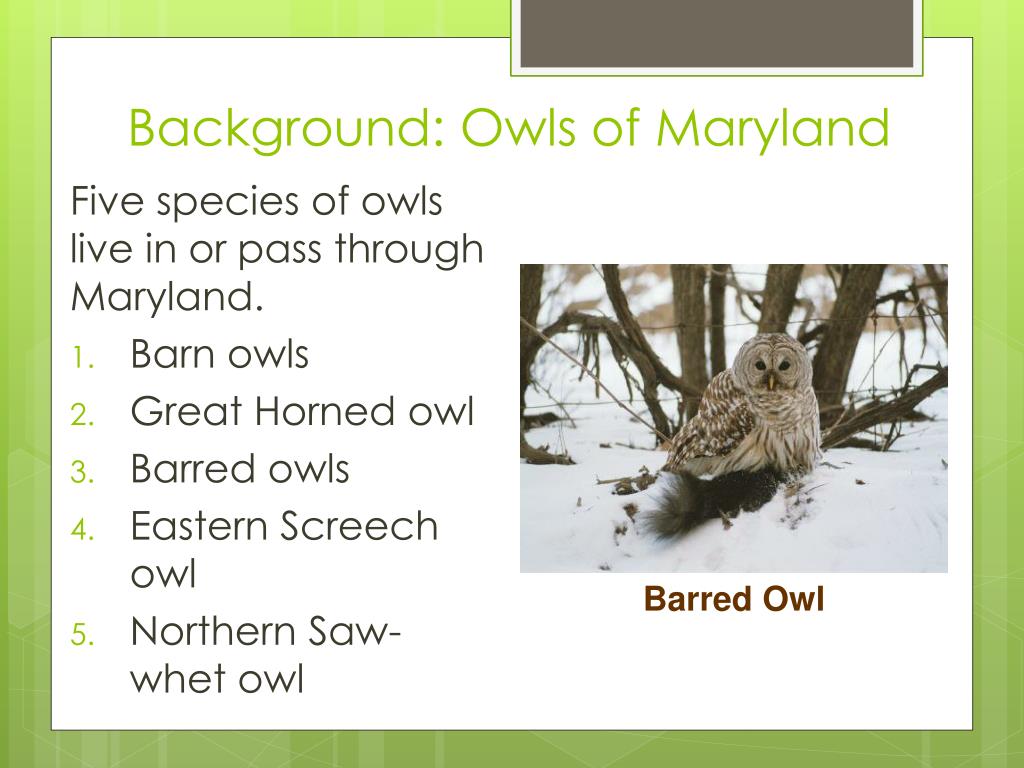 Background: Owls of Maryland

Five species of owls live in or pass through Maryland.

1. Barn owls
2. Great Horned owl
3. Barred owls
4. Eastern Screech owl
5. Northern Saw-whet owl

Barred Owl